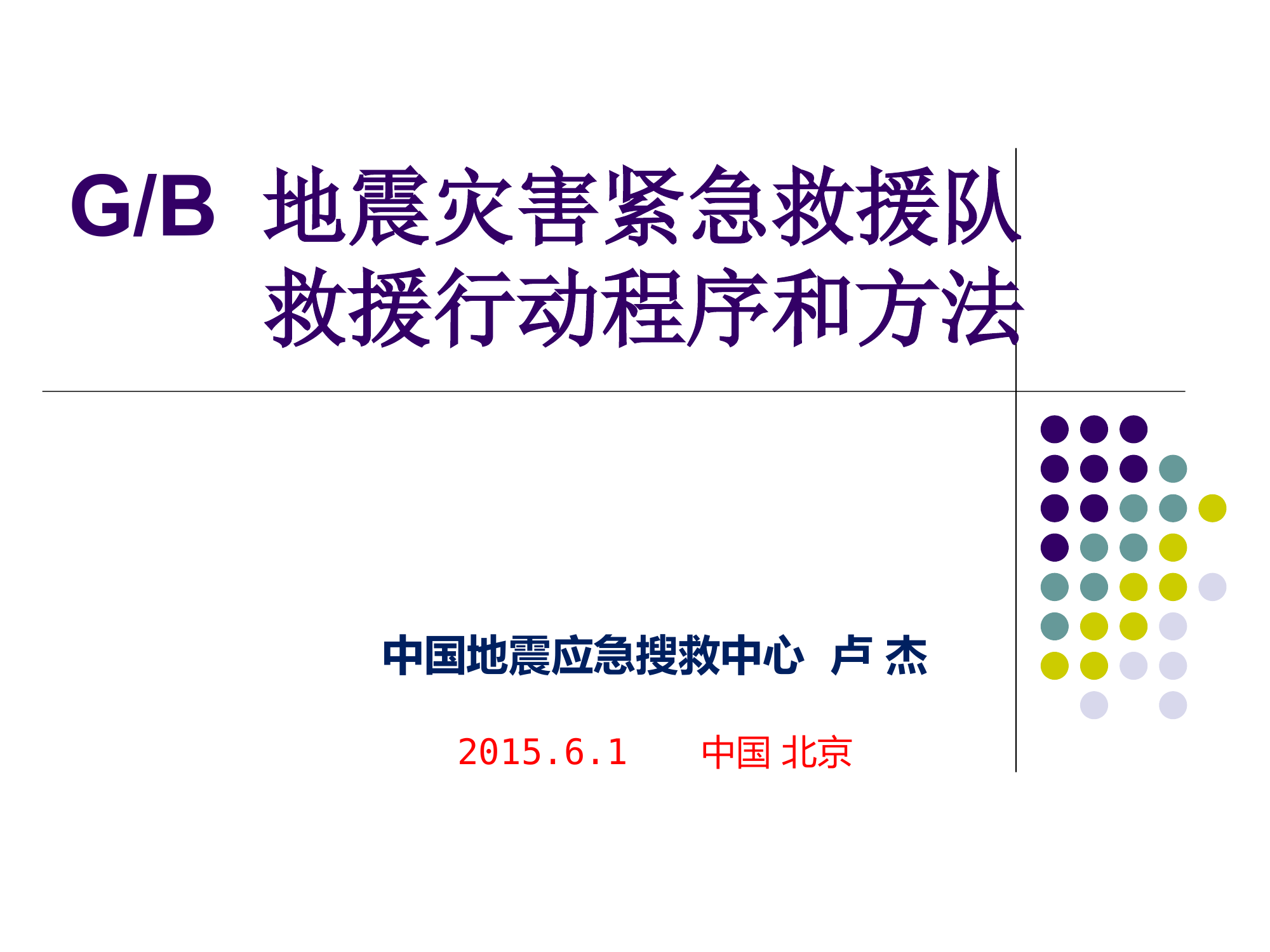 G/B 地震灾害紧急救援队救援行动程序和方法

中国地震应急搜救中心 卢 杰

2015.6.1 中国 北京